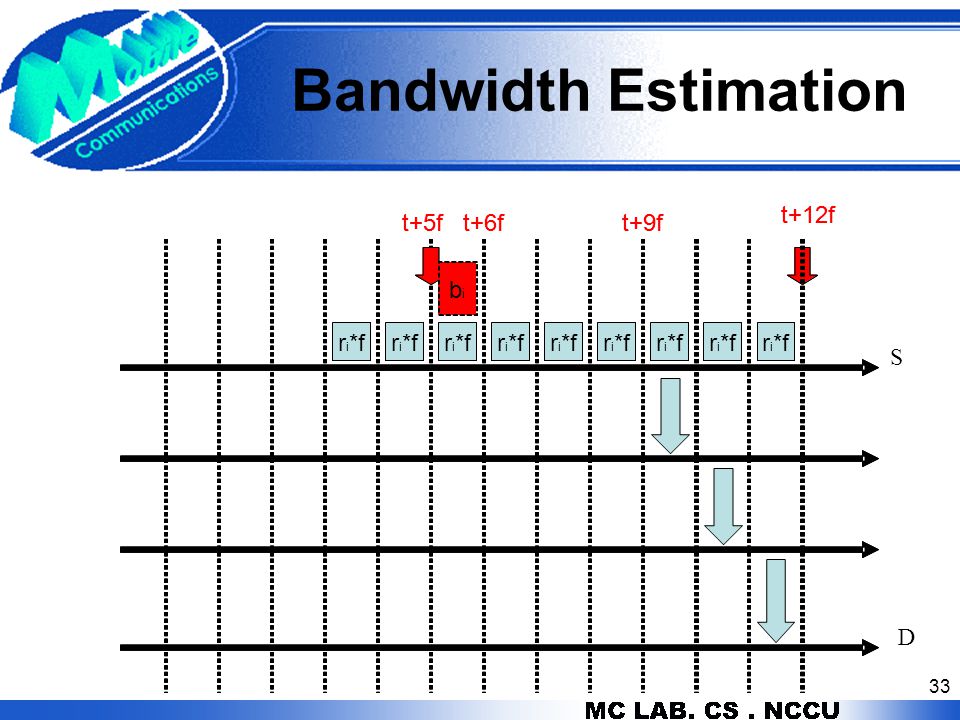 Mobile Communications

Bandwidth Estimation

t+5f t+6f t+9f t+12f

$b_i$

$r_i$*f $r_i$*f $r_i$*f $r_i$*f $r_i$*f $r_i$*f $r_i$*f $r_i$*f $r_i$*f

S

D

33

MC LAB. CS . NCCU